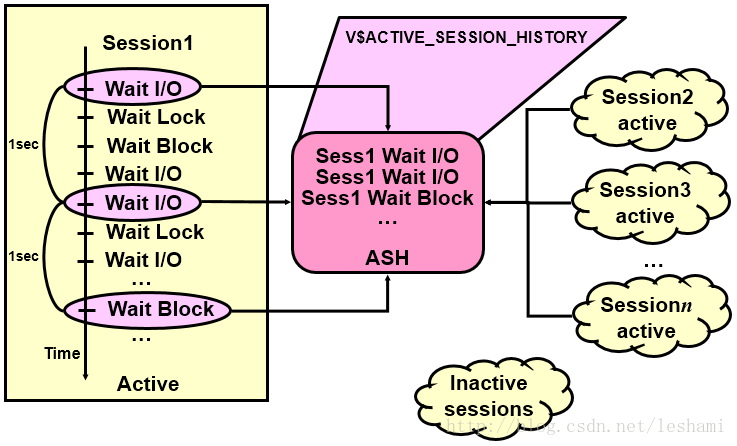 Session1

Wait I/O
Wait Lock
Wait Block
Wait I/O
Wait I/O
Wait Lock
Wait I/O
…
Wait Block
…

1sec
1sec

Time

Active

V$ACTIVE_SESSION_HISTORY

Sess1 Wait I/O
Sess1 Wait I/O
Sess1 Wait Block
…
ASH

Session2 active

Session3 active

…

Session$n$ active

Inactive sessions

http://blog.csdn.net/leshami